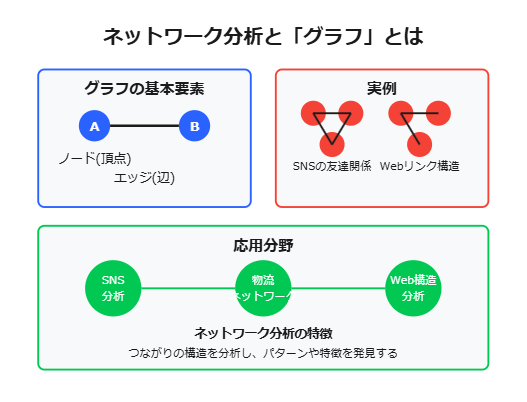 ネットワーク分析と「グラフ」とは

グラフの基本要素

A

B

ノード(頂点)

エッジ(辺)

実例

SNSの友達関係

Webリンク構造

応用分野

SNS
分析

物流
ネットワーク

Web構造
分析

ネットワーク分析の特徴

つながりの構造を分析し、パターンや特徴を発見する